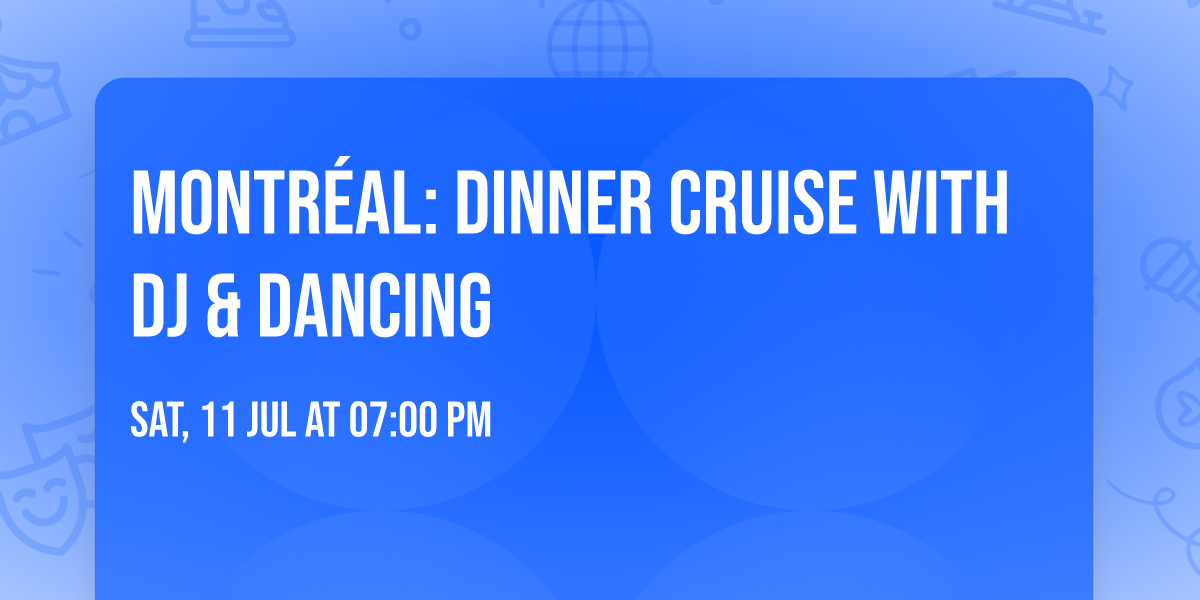 MONTRÉAL: DINNER CRUISE WITH DJ & DANCING

SAT, 11 JUL AT 07:00 PM